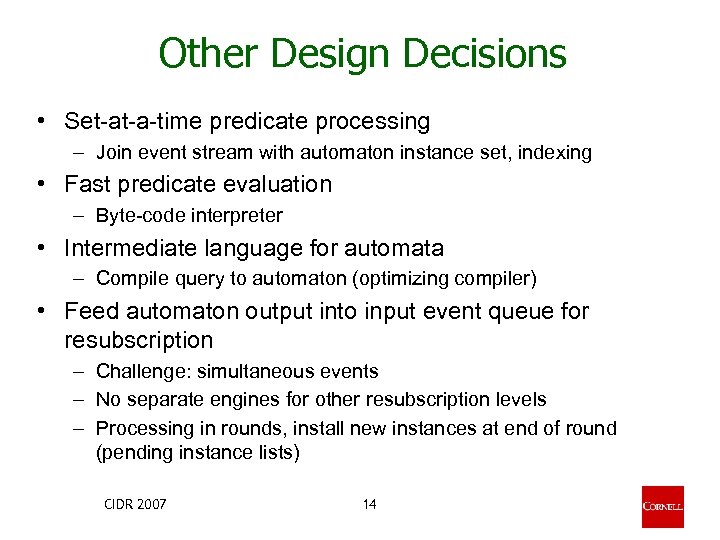 Other Design Decisions

• Set-at-a-time predicate processing
  – Join event stream with automaton instance set, indexing
• Fast predicate evaluation
  – Byte-code interpreter
• Intermediate language for automata
  – Compile query to automaton (optimizing compiler)
• Feed automaton output into input event queue for resubscription
  – Challenge: simultaneous events
  – No separate engines for other resubscription levels
  – Processing in rounds, install new instances at end of round (pending instance lists)

CIDR 2007

14

CORNELL